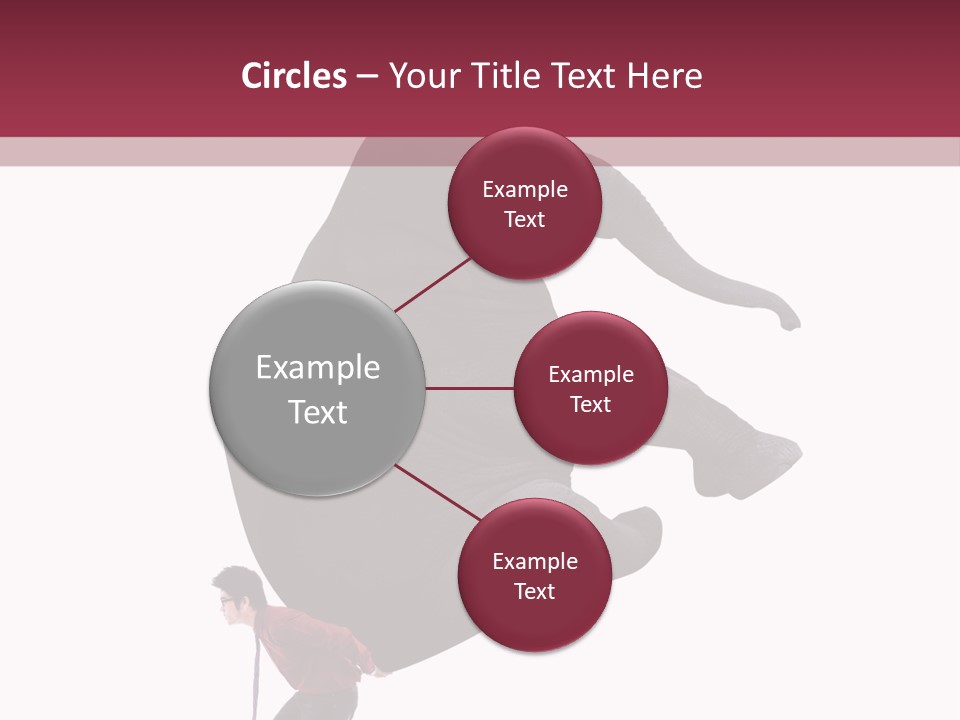 Circles – Your Title Text Here

Example Text

Example Text

Example Text

Example Text